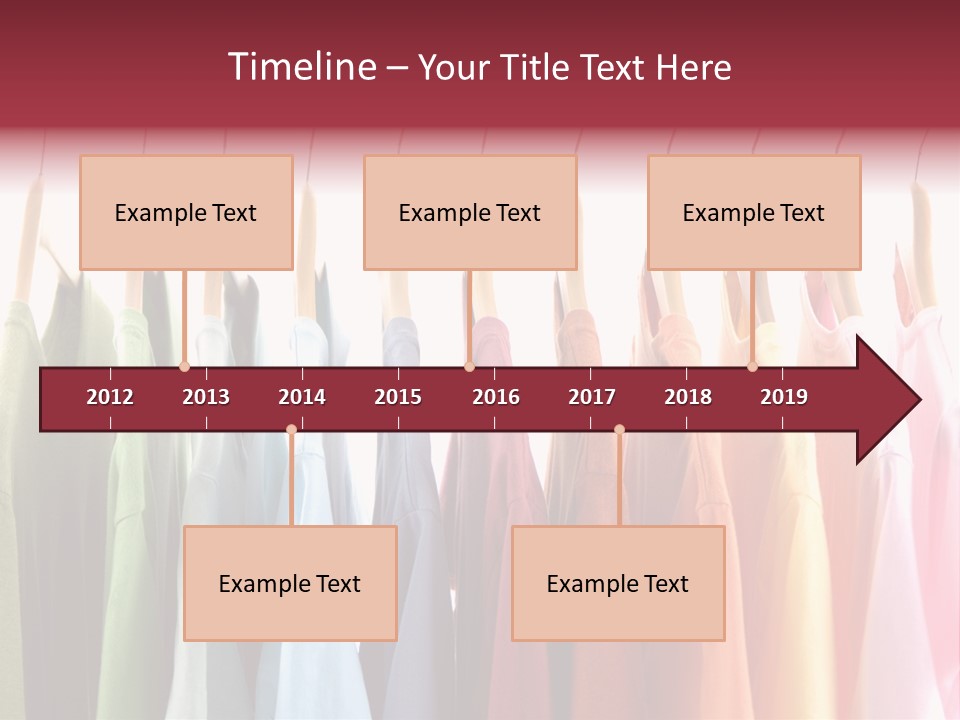 Timeline – Your Title Text Here

Example Text

Example Text

Example Text

2012 2013 2014 2015 2016 2017 2018 2019

Example Text

Example Text